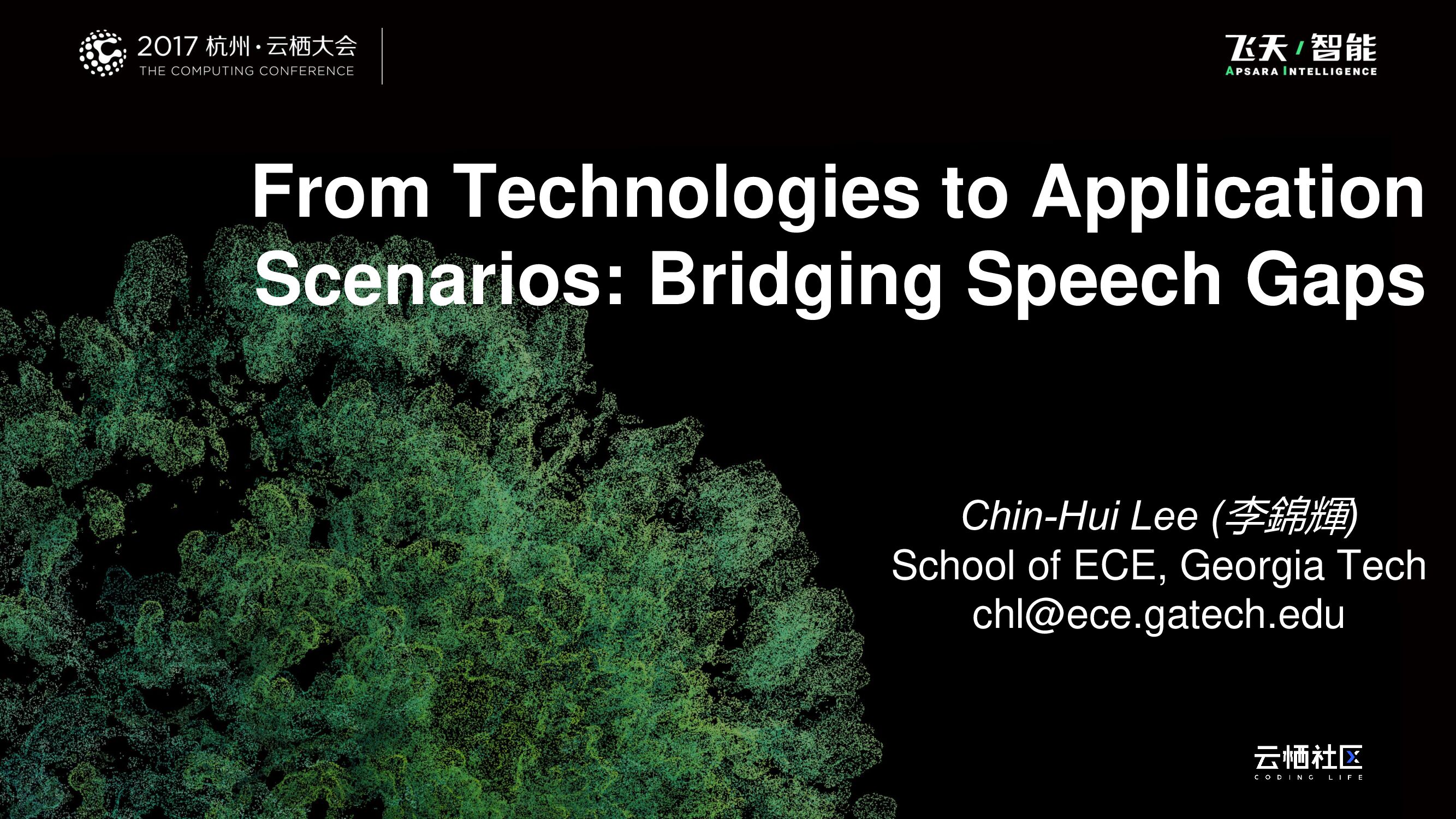 2017 杭州·云栖大会
THE COMPUTING CONFERENCE

飞天 / 智能
APSARA INTELLIGENCE

From Technologies to Application Scenarios: Bridging Speech Gaps

Chin-Hui Lee (李錦輝)
School of ECE, Georgia Tech
chl@ece.gatech.edu

云栖社区
CODING LIFE